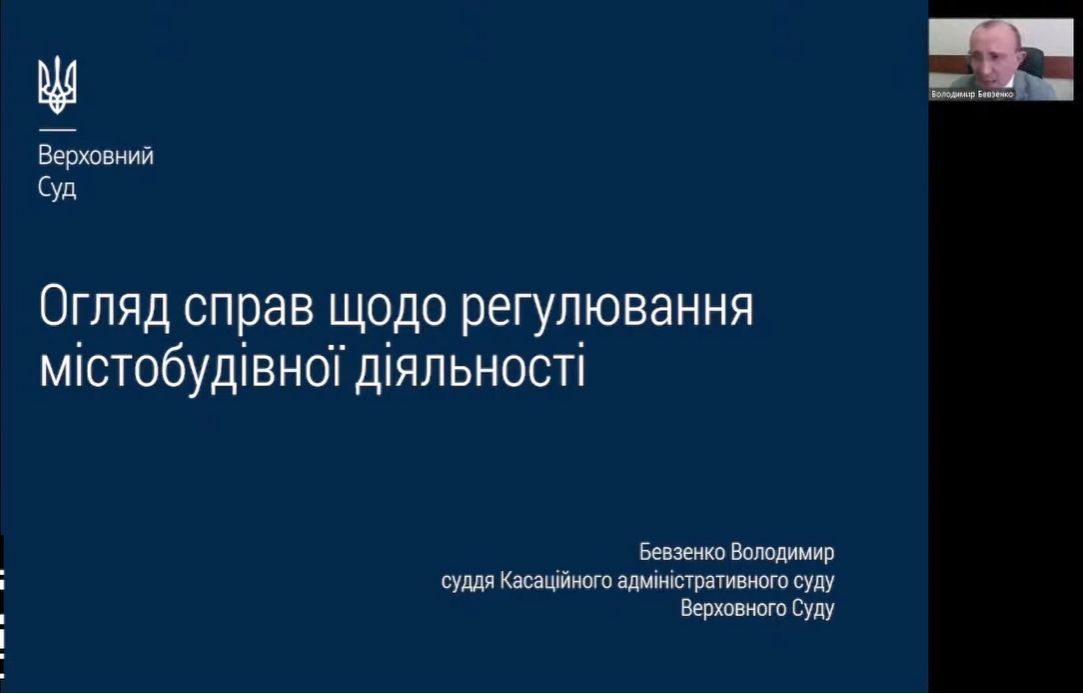 Верховний
Суд

Огляд справ щодо регулювання містобудівної діяльності

Бевзенко Володимир
суддя Касаційного адміністративного суду
Верховного Суду

Володимир Бевзенко